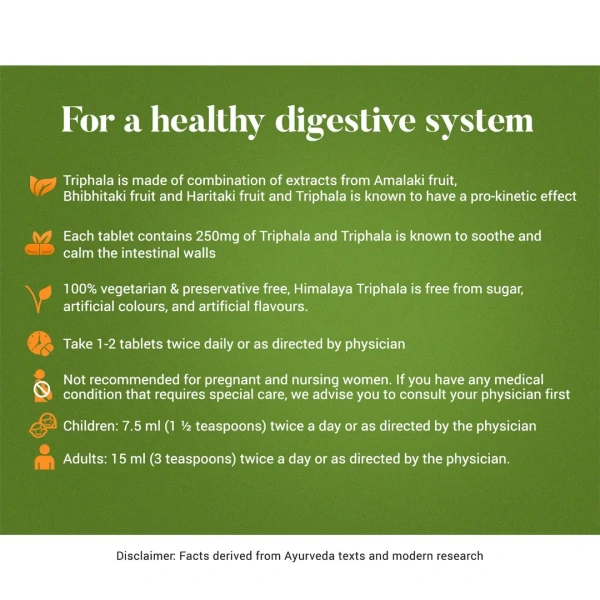 For a healthy digestive system

Triphala is made of combination of extracts from Amalaki fruit, Bhibhitaki fruit and Haritaki fruit and Triphala is known to have a pro-kinetic effect

Each tablet contains 250mg of Triphala and Triphala is known to soothe and calm the intestinal walls

100% vegetarian & preservative free, Himalaya Triphala is free from sugar, artificial colours, and artificial flavours.

Take 1-2 tablets twice daily or as directed by physician

Not recommended for pregnant and nursing women. If you have any medical condition that requires special care, we advise you to consult your physician first

Children: 7.5 ml (1 ½ teaspoons) twice a day or as directed by the physician

Adults: 15 ml (3 teaspoons) twice a day or as directed by the physician.

Disclaimer: Facts derived from Ayurveda texts and modern research